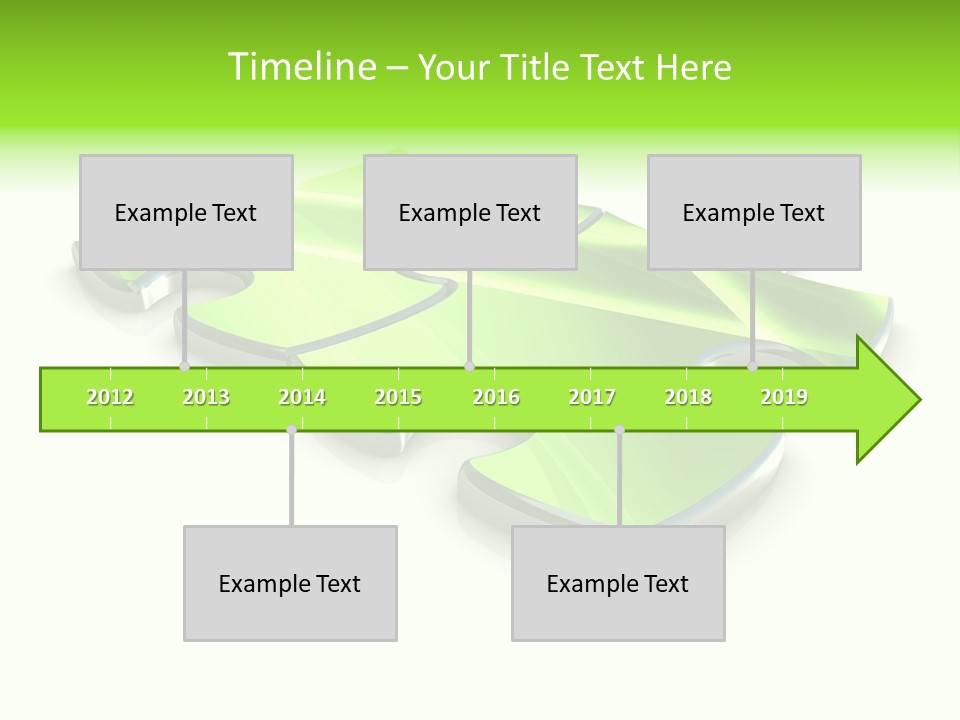 Timeline – Your Title Text Here

Example Text

Example Text

Example Text

2012 2013 2014 2015 2016 2017 2018 2019

Example Text

Example Text